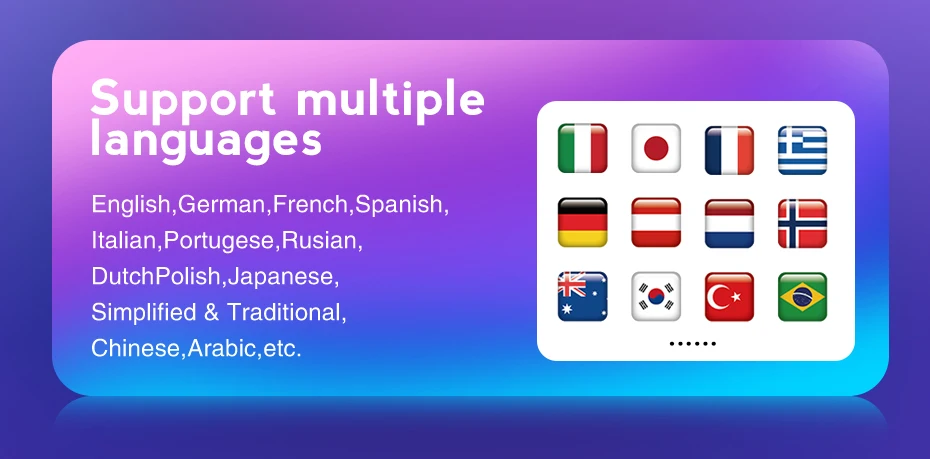 Support multiple languages

English,German,French,Spanish, Italian,Portugese,Rusian, DutchPolish,Japanese, Simplified & Traditional, Chinese,Arabic,etc.

......